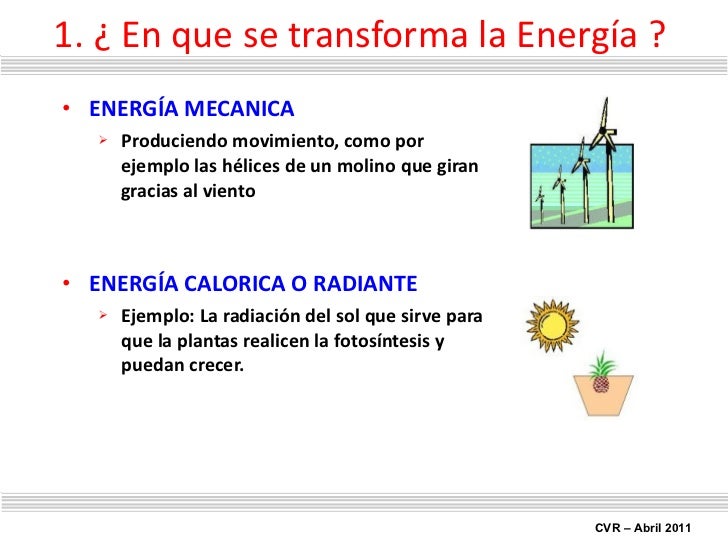 1. ¿ En que se transforma la Energía ?

• ENERGÍA MECANICA
➢ Produciendo movimiento, como por ejemplo las hélices de un molino que giran gracias al viento

• ENERGÍA CALORICA O RADIANTE
➢ Ejemplo: La radiación del sol que sirve para que la plantas realicen la fotosíntesis y puedan crecer.

CVR – Abril 2011